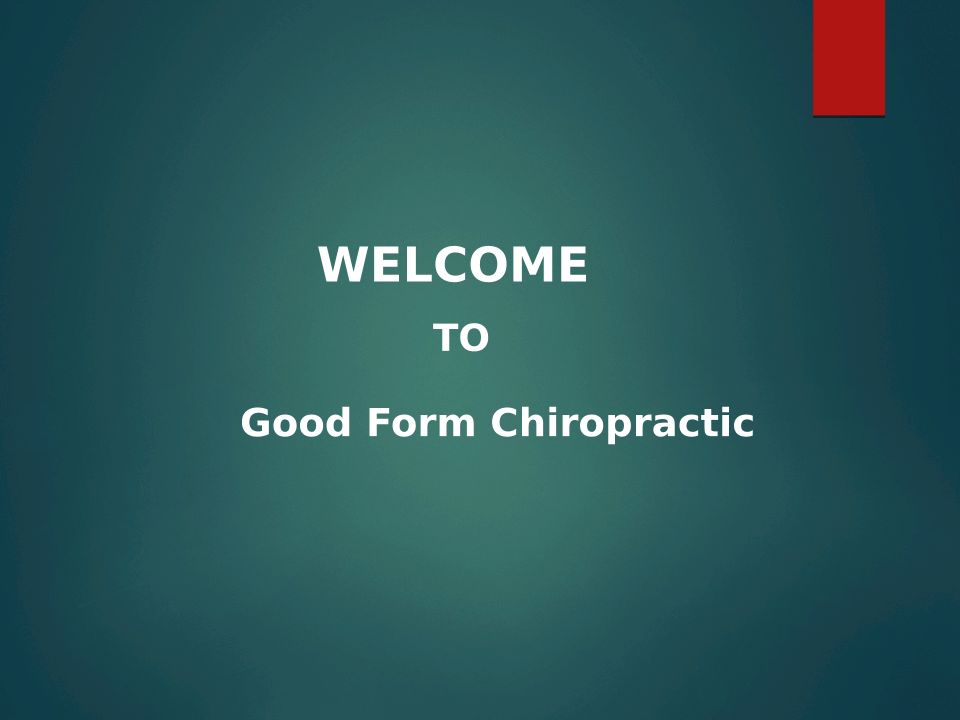 WELCOME

TO

Good Form Chiropractic